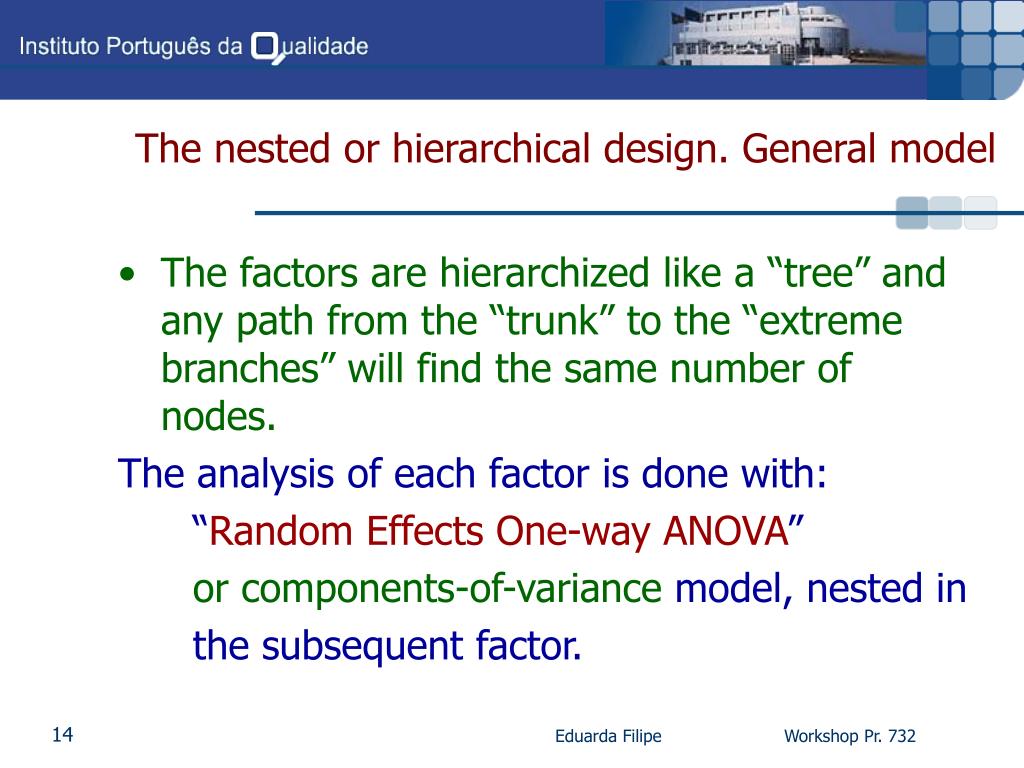 Instituto Português da Qualidade

The nested or hierarchical design. General model

• The factors are hierarchized like a “tree” and any path from the “trunk” to the “extreme branches” will find the same number of nodes.

The analysis of each factor is done with:

“Random Effects One-way ANOVA”

or components-of-variance model, nested in the subsequent factor.

14

Eduarda Filipe

Workshop Pr. 732